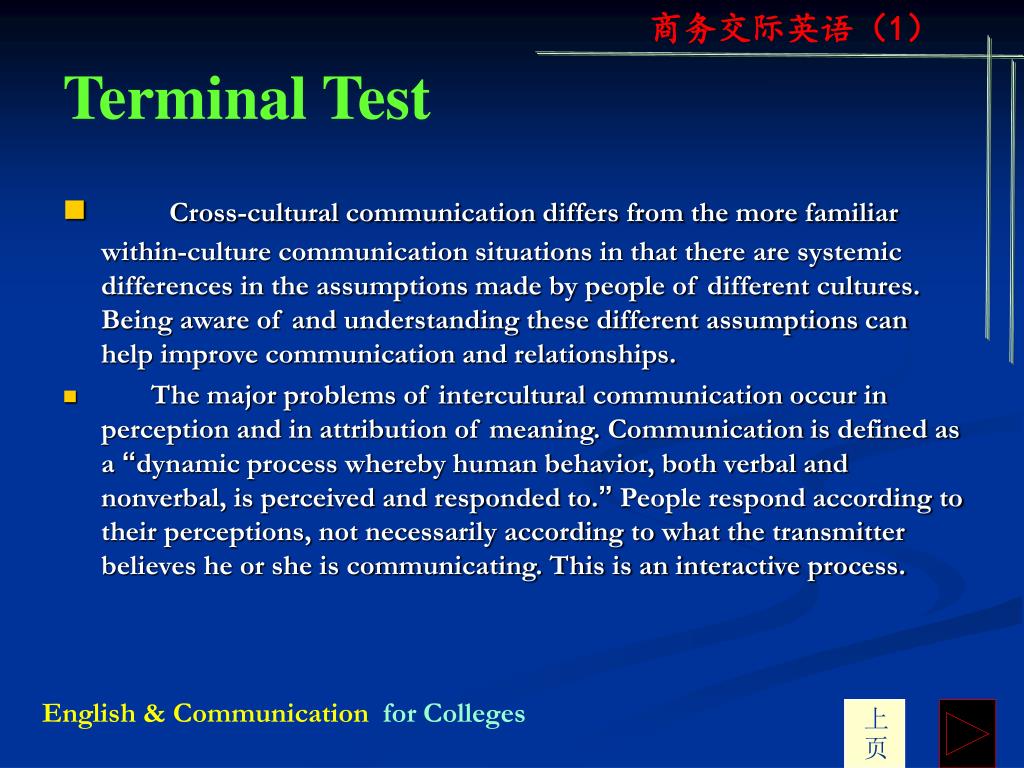 商务交际英语（1）

Terminal Test

Cross-cultural communication differs from the more familiar within-culture communication situations in that there are systemic differences in the assumptions made by people of different cultures. Being aware of and understanding these different assumptions can help improve communication and relationships.

The major problems of intercultural communication occur in perception and in attribution of meaning. Communication is defined as a “dynamic process whereby human behavior, both verbal and nonverbal, is perceived and responded to.” People respond according to their perceptions, not necessarily according to what the transmitter believes he or she is communicating. This is an interactive process.

English & Communication for Colleges

上页